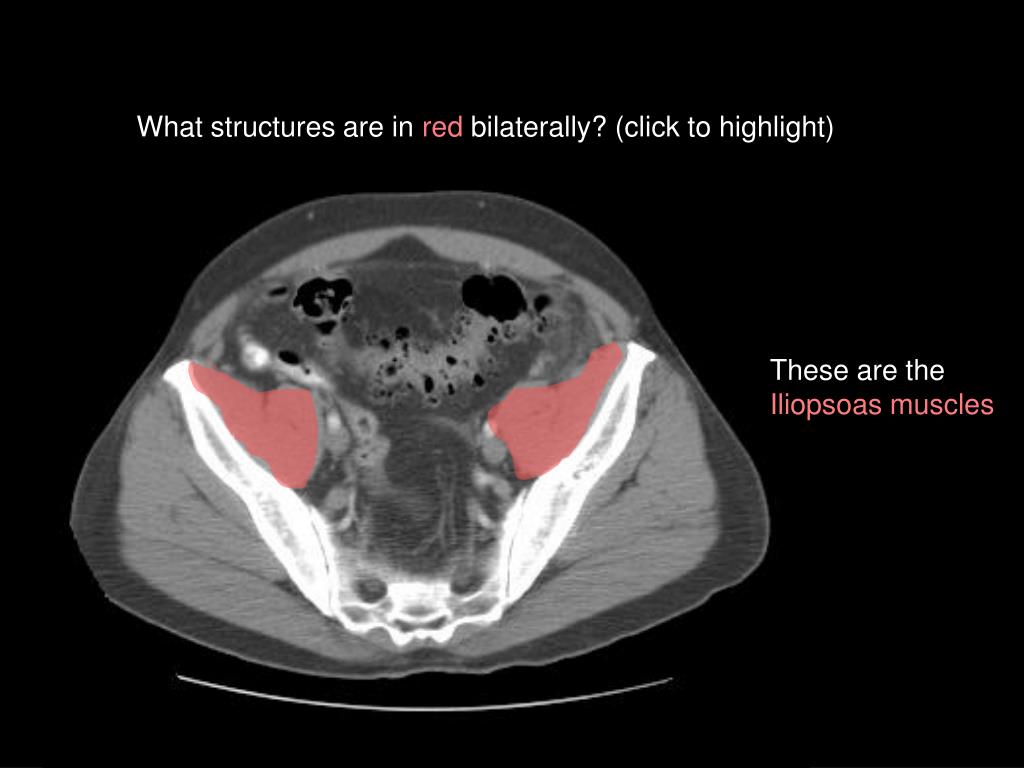 What structures are in red bilaterally? (click to highlight)

These are the Iliopsoas muscles